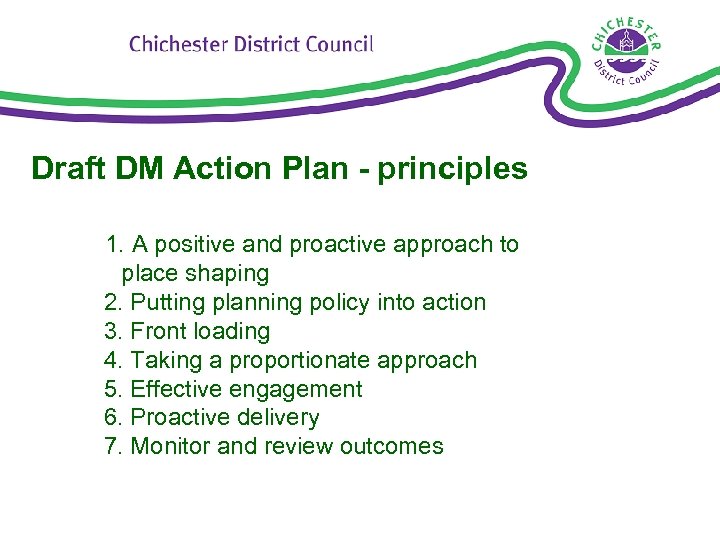 Chichester District Council

CHICHESTER District Council

Draft DM Action Plan - principles

1. A positive and proactive approach to place shaping
2. Putting planning policy into action
3. Front loading
4. Taking a proportionate approach
5. Effective engagement
6. Proactive delivery
7. Monitor and review outcomes